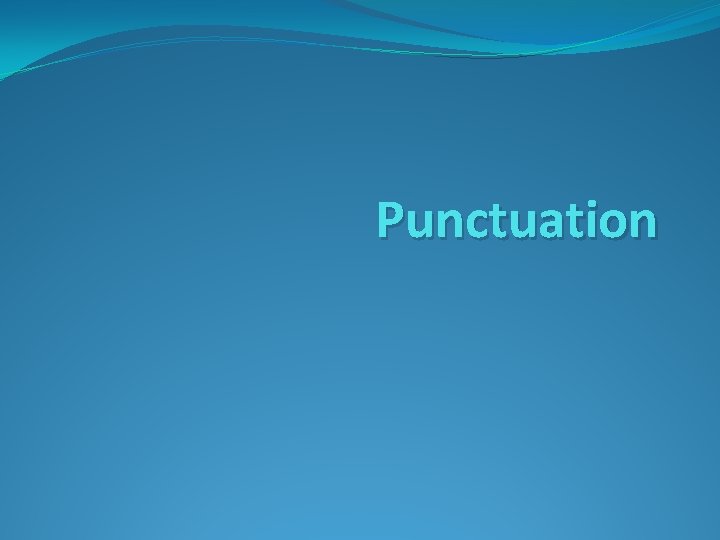 Punctuation